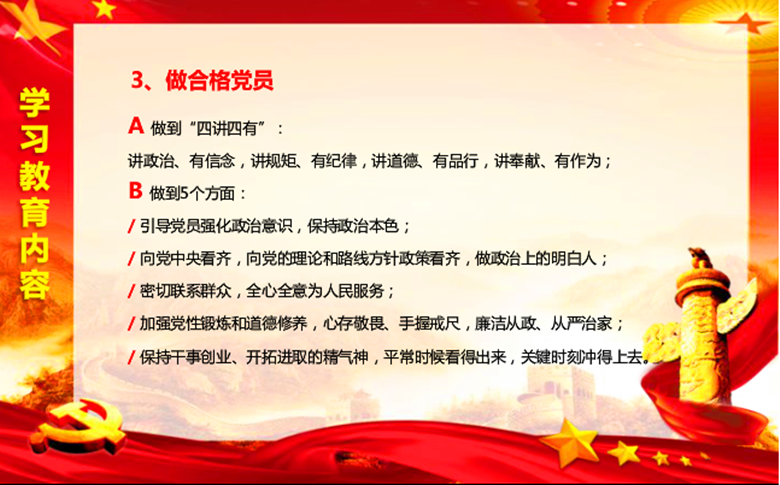 学习教育内容

3、做合格党员

A 做到“四讲四有”：

讲政治、有信念，讲规矩、有纪律，讲道德、有品行，讲奉献、有作为；

B 做到5个方面：

/ 引导党员强化政治意识，保持政治本色；

/ 向党中央看齐，向党的理论和路线方针政策看齐，做政治上的明白人；

/ 密切联系群众，全心全意为人民服务；

/ 加强党性锻炼和道德修养，心存敬畏、手握戒尺，廉洁从政、从严治家；

/ 保持干事创业、开拓进取的精气神，平常时候看得出来，关键时刻冲得上去。